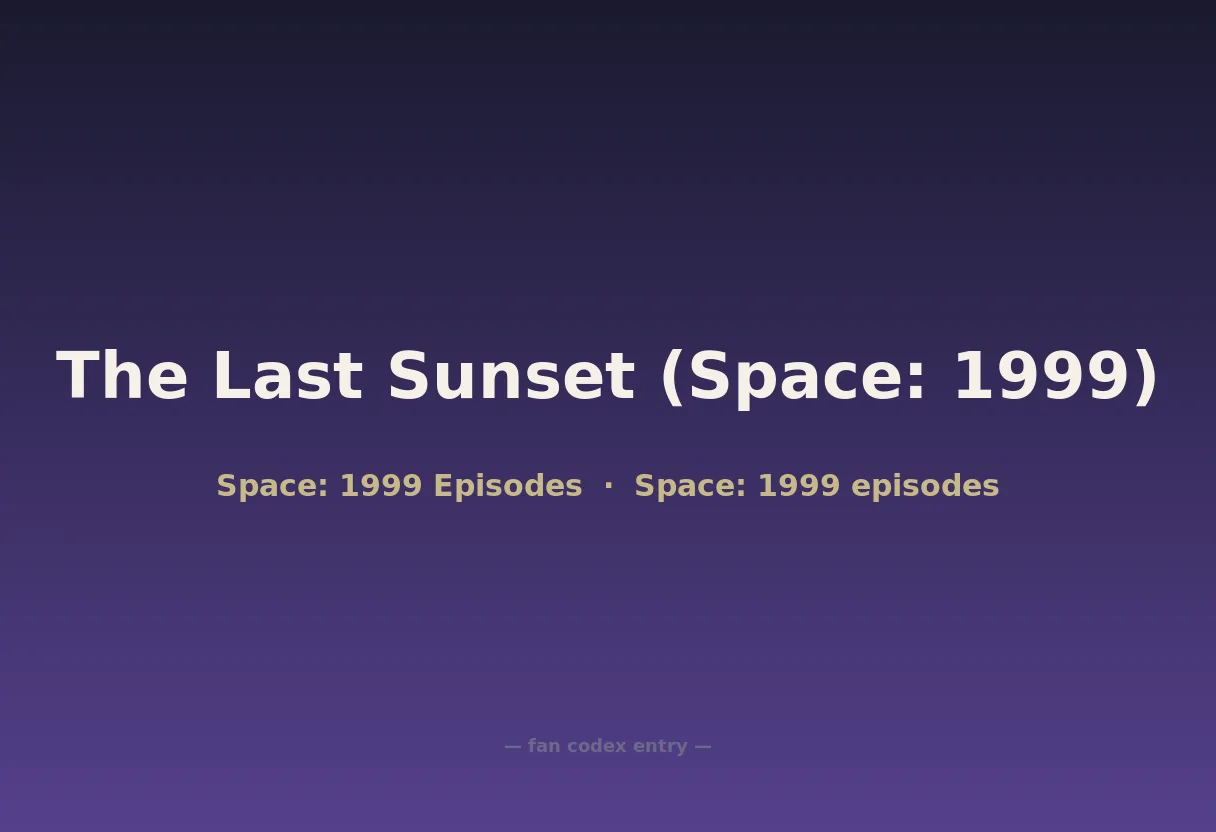 The Last Sunset (Space: 1999)

Space: 1999 Episodes · Space: 1999 episodes

— fan codex entry —